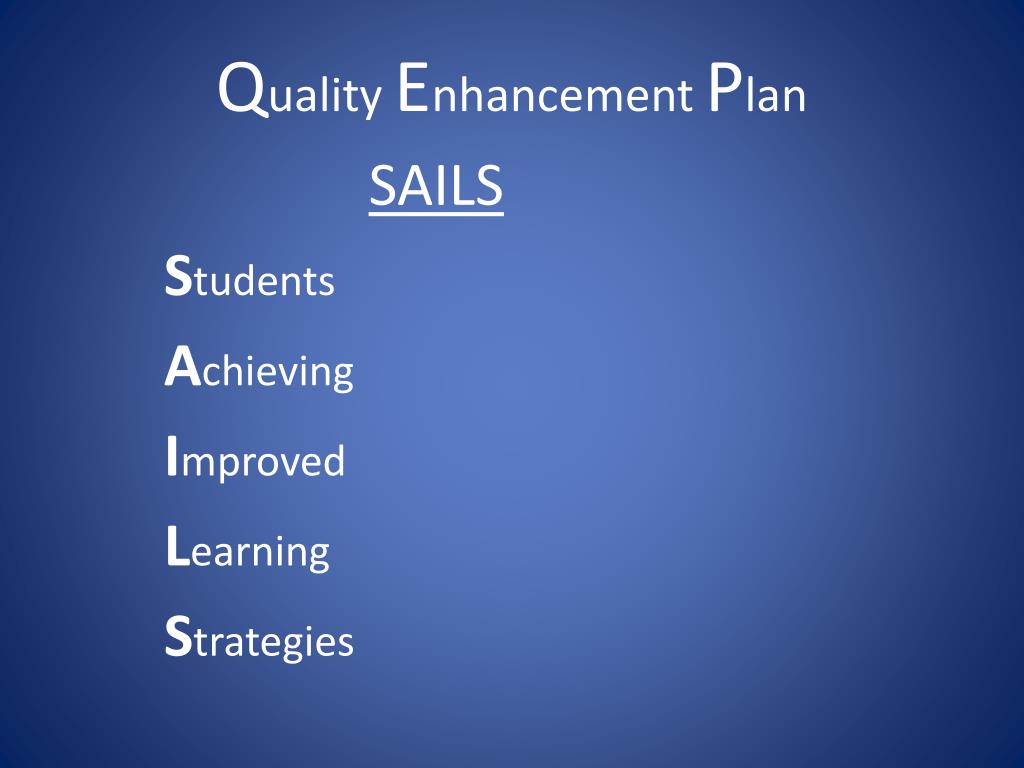 Quality Enhancement Plan

SAILS

Students

Achieving

Improved

Learning

Strategies